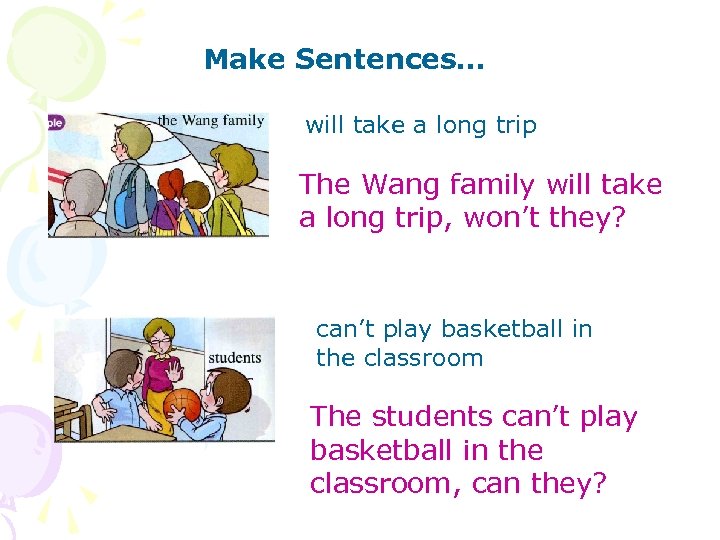 Make Sentences…

ple

the Wang family

will take a long trip

The Wang family will take a long trip, won't they?

students

can't play basketball in the classroom

The students can't play basketball in the classroom, can they?